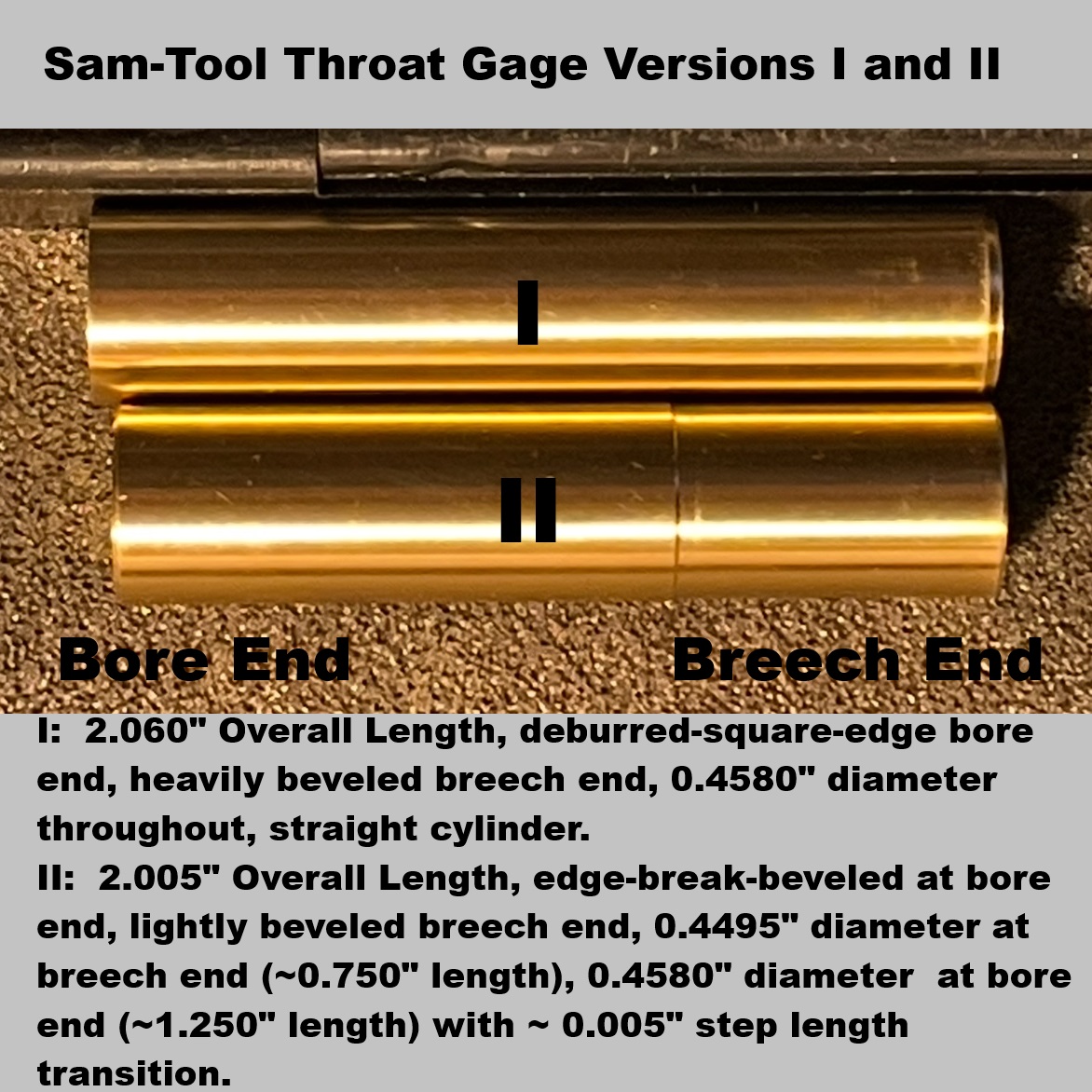 Sam-Tool Throat Gage Versions I and II

I

II

Bore End

Breech End

I: 2.060" Overall Length, deburred-square-edge bore end, heavily beveled breech end, 0.4580" diameter throughout, straight cylinder.

II: 2.005" Overall Length, edge-break-beveled at bore end, lightly beveled breech end, 0.4495" diameter at breech end (~0.750" length), 0.4580" diameter at bore end (~1.250" length) with ~ 0.005" step length transition.